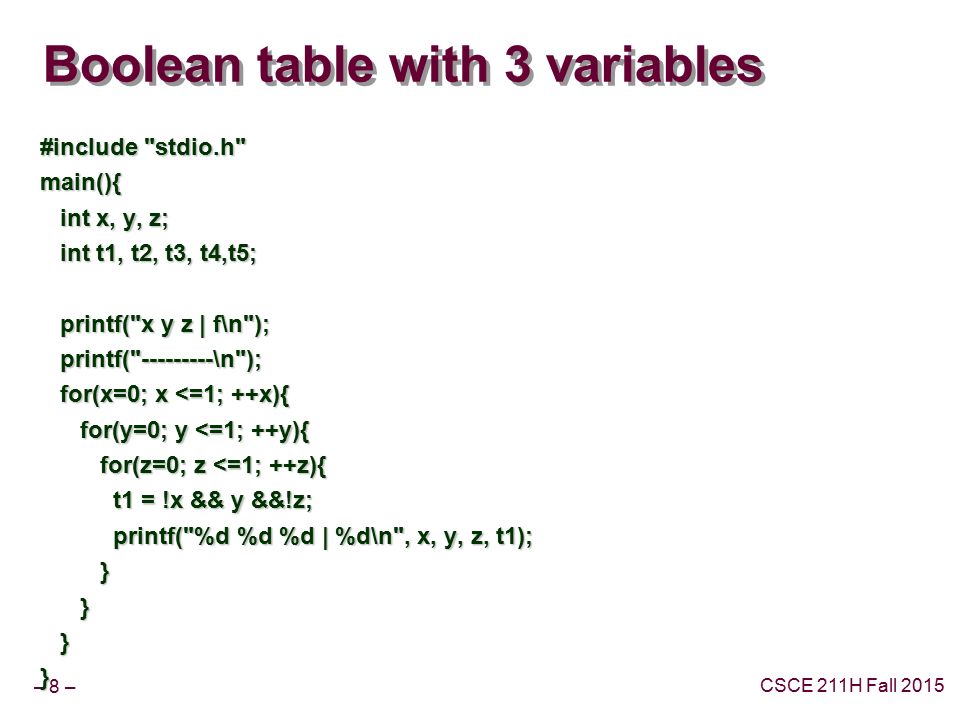 Boolean table with 3 variables

#include "stdio.h"
main(){
int x, y, z;
int t1, t2, t3, t4,t5;

printf("x y z | f\n");
printf("---------\n");
for(x=0; x <=1; ++x){
for(y=0; y <=1; ++y){
for(z=0; z <=1; ++z){
t1 = !x && y &&!z;
printf("%d %d %d | %d\n", x, y, z, t1);
}
}
}
}

– 8 –

CSCE 211H Fall 2015